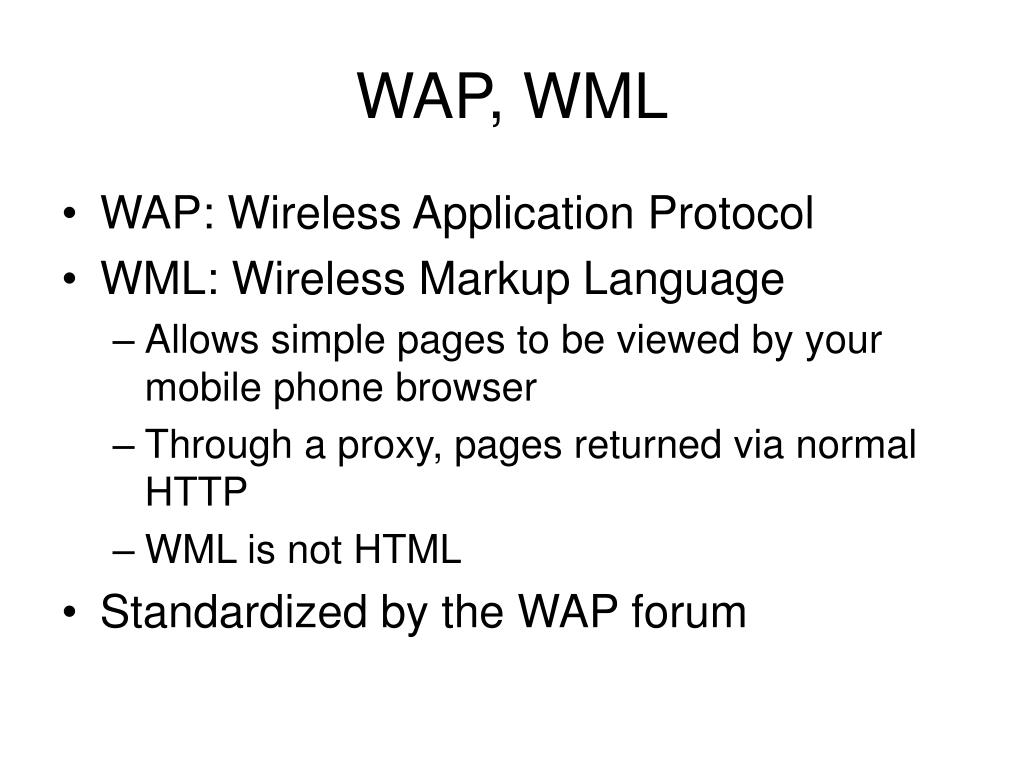 WAP, WML

• WAP: Wireless Application Protocol
• WML: Wireless Markup Language
– Allows simple pages to be viewed by your mobile phone browser
– Through a proxy, pages returned via normal HTTP
– WML is not HTML
• Standardized by the WAP forum